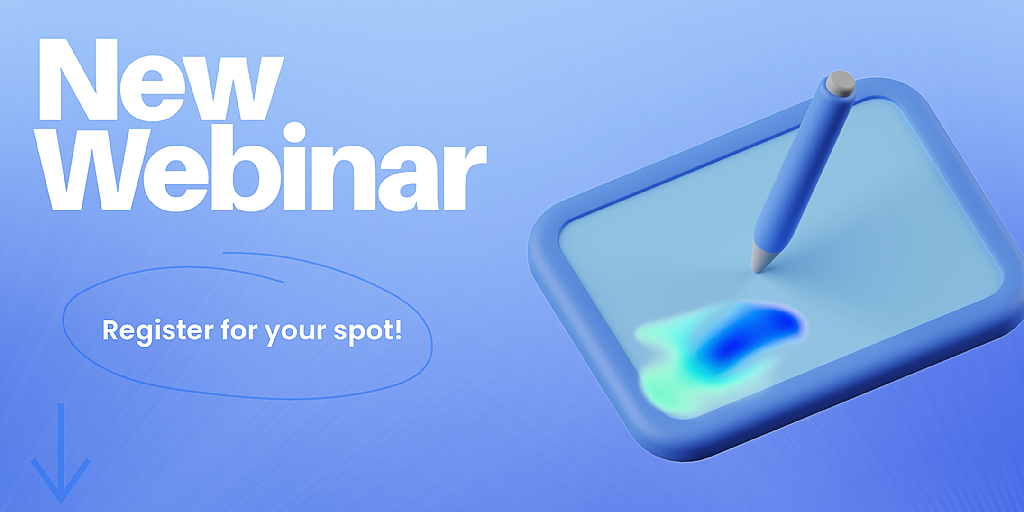 New Webinar

Register for your spot!